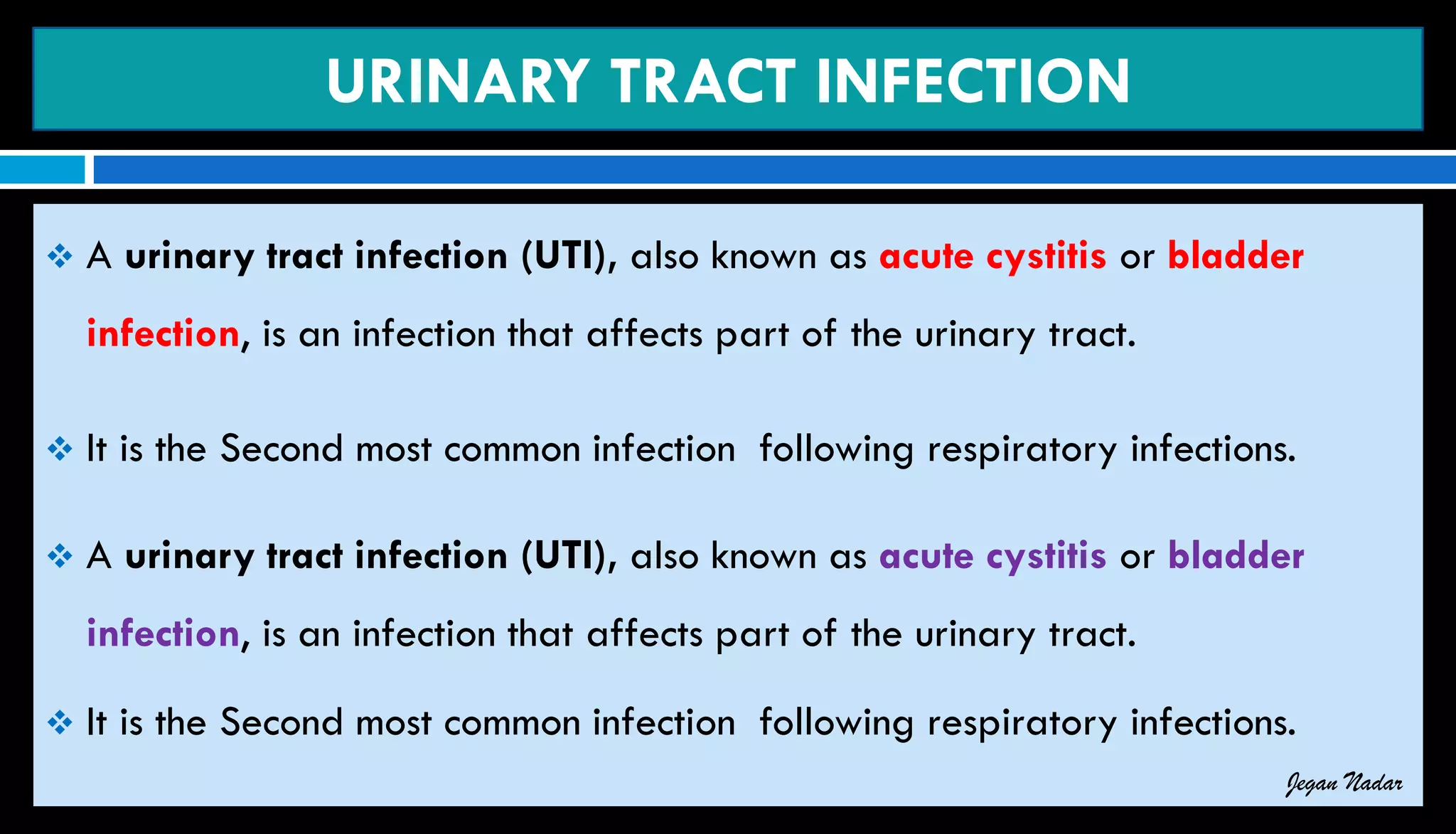 URINARY TRACT INFECTION

❖ A urinary tract infection (UTI), also known as acute cystitis or bladder infection, is an infection that affects part of the urinary tract.

❖ It is the Second most common infection following respiratory infections.

❖ A urinary tract infection (UTI), also known as acute cystitis or bladder infection, is an infection that affects part of the urinary tract.

❖ It is the Second most common infection following respiratory infections.

Jegan Nadar